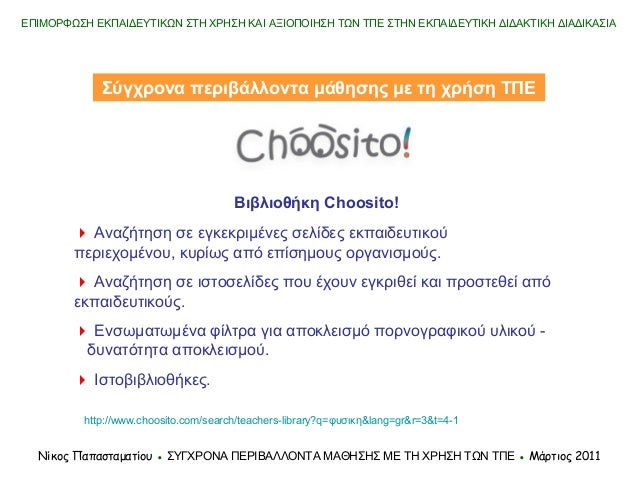 ΕΠΙΜΟΡΦΩΣΗ ΕΚΠΑΙΔΕΥΤΙΚΩΝ ΣΤΗ ΧΡΗΣΗ ΚΑΙ ΑΞΙΟΠΟΙΗΣΗ ΤΩΝ ΤΠΕ ΣΤΗΝ ΕΚΠΑΙΔΕΥΤΙΚΗ ΔΙΔΑΚΤΙΚΗ ΔΙΑΔΙΚΑΣΙΑ

Σύγχρονα περιβάλλοντα μάθησης με τη χρήση ΤΠΕ

Choosito!

Βιβλιοθήκη Choosito!

Αναζήτηση σε εγκεκριμένες σελίδες εκπαιδευτικού περιεχομένου, κυρίως από επίσημους οργανισμούς.

Αναζήτηση σε ιστοσελίδες που έχουν εγκριθεί και προστεθεί από εκπαιδευτικούς.

Ενσωματωμένα φίλτρα για αποκλεισμό πορνογραφικού υλικού - δυνατότητα αποκλεισμού.

Ιστοβιβλιοθήκες.

http://www.choosito.com/search/teachers-library?q=φυσικη&lang=gr&r=3&t=4-1

Νίκος Παπασταματίου • ΣΥΓΧΡΟΝΑ ΠΕΡΙΒΑΛΛΟΝΤΑ ΜΑΘΗΣΗΣ ΜΕ ΤΗ ΧΡΗΣΗ ΤΩΝ ΤΠΕ • Μάρτιος 2011